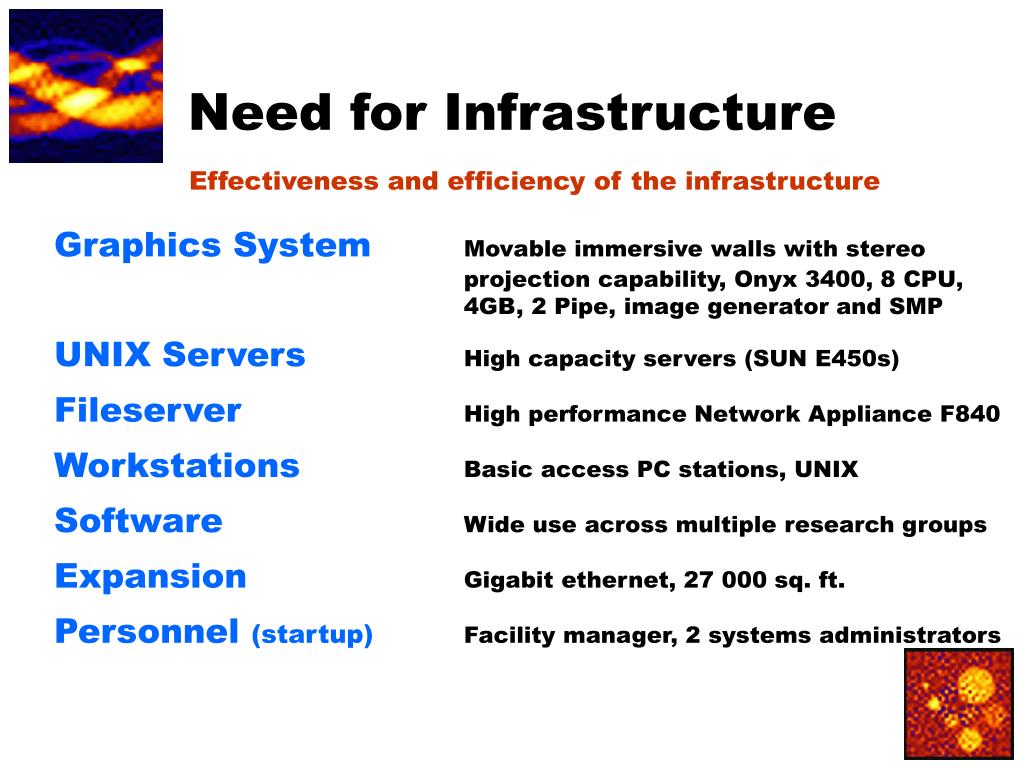 Need for Infrastructure

Effectiveness and efficiency of the infrastructure

| | |
|---|---|
| Graphics System | Movable immersive walls with stereo projection capability, Onyx 3400, 8 CPU, 4GB, 2 Pipe, image generator and SMP |
| UNIX Servers | High capacity servers (SUN E450s) |
| Fileserver | High performance Network Appliance F840 |
| Workstations | Basic access PC stations, UNIX |
| Software | Wide use across multiple research groups |
| Expansion | Gigabit ethernet, 27 000 sq. ft. |
| Personnel (startup) | Facility manager, 2 systems administrators |